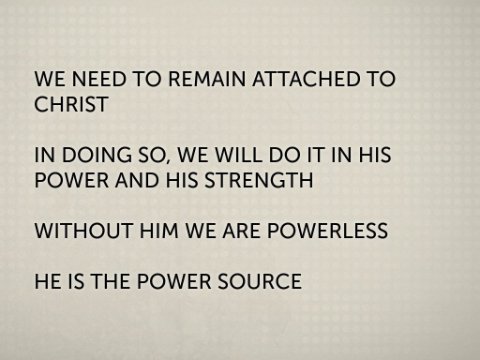 WE NEED TO REMAIN ATTACHED TO CHRIST

IN DOING SO, WE WILL DO IT IN HIS POWER AND HIS STRENGTH

WITHOUT HIM WE ARE POWERLESS

HE IS THE POWER SOURCE